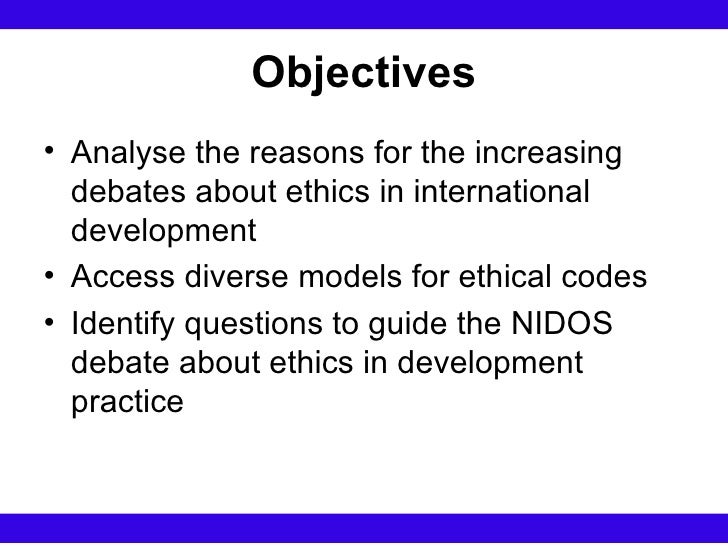 Objectives

• Analyse the reasons for the increasing debates about ethics in international development
• Access diverse models for ethical codes
• Identify questions to guide the NIDOS debate about ethics in development practice